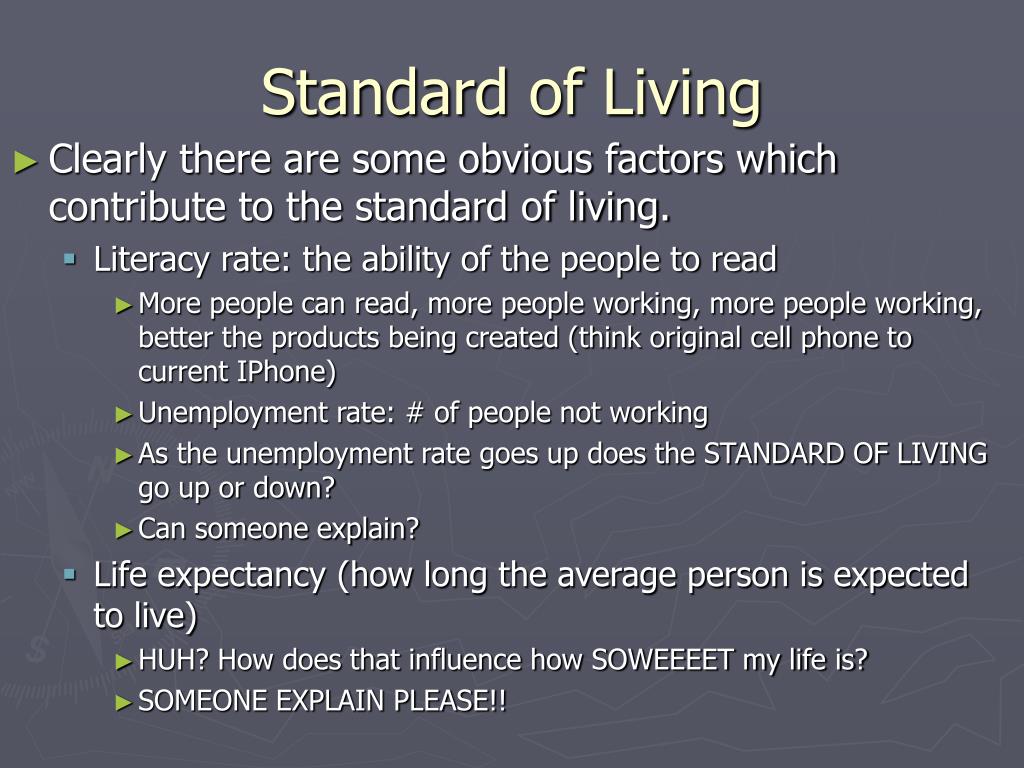 Standard of Living

► Clearly there are some obvious factors which contribute to the standard of living.

▪ Literacy rate: the ability of the people to read

► More people can read, more people working, more people working, better the products being created (think original cell phone to current IPhone)

► Unemployment rate: # of people not working

► As the unemployment rate goes up does the STANDARD OF LIVING go up or down?

► Can someone explain?

▪ Life expectancy (how long the average person is expected to live)

► HUH? How does that influence how SOWEEEET my life is?

► SOMEONE EXPLAIN PLEASE!!